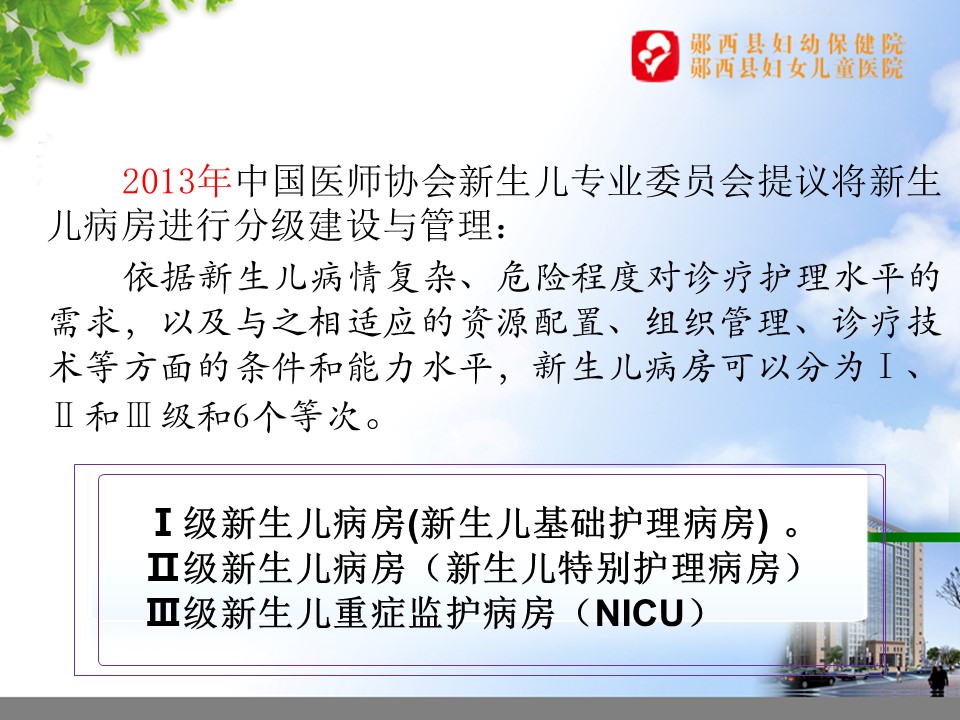 郧西县妇幼保健院
郧西县妇女儿童医院

2013年中国医师协会新生儿专业委员会提议将新生儿病房进行分级建设与管理：

依据新生儿病情复杂、危险程度对诊疗护理水平的需求，以及与之相适应的资源配置、组织管理、诊疗技术等方面的条件和能力水平，新生儿病房可以分为Ⅰ、Ⅱ和Ⅲ级和6个等次。

Ⅰ级新生儿病房(新生儿基础护理病房) 。
Ⅱ级新生儿病房（新生儿特别护理病房）
Ⅲ级新生儿重症监护病房（NICU）